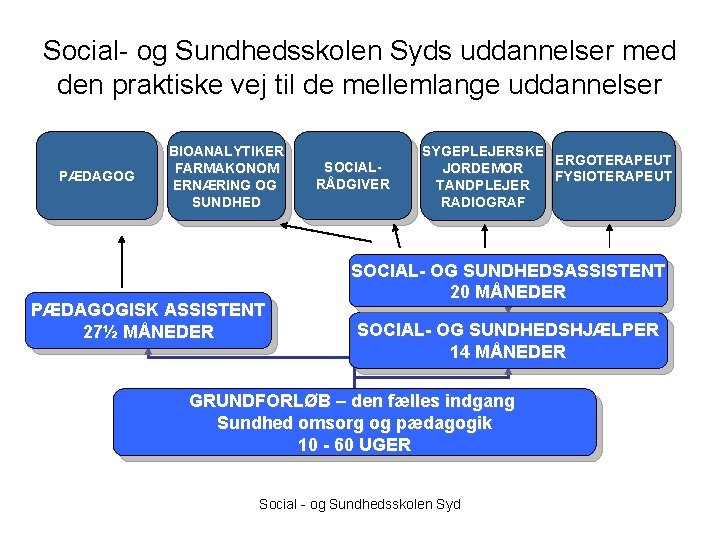 Social- og Sundhedsskolen Syds uddannelser med den praktiske vej til de mellemlange uddannelser

PÆDAGOG

BIOANALYTIKER
FARMAKONOM
ERNÆRING OG SUNDHED

SOCIAL-RÅDGIVER

SYGEPLEJERSKE
JORDEMOR
TANDPLEJER
RADIOGRAF

ERGOTERAPEUT
FYSIOTERAPEUT

SOCIAL- OG SUNDHEDSASSISTENT
20 MÅNEDER

PÆDAGOGISK ASSISTENT
27½ MÅNEDER

SOCIAL- OG SUNDHEDSHJÆLPER
14 MÅNEDER

GRUNDFORLØB – den fælles indgang
Sundhed omsorg og pædagogik
10 - 60 UGER

Social - og Sundhedsskolen Syd